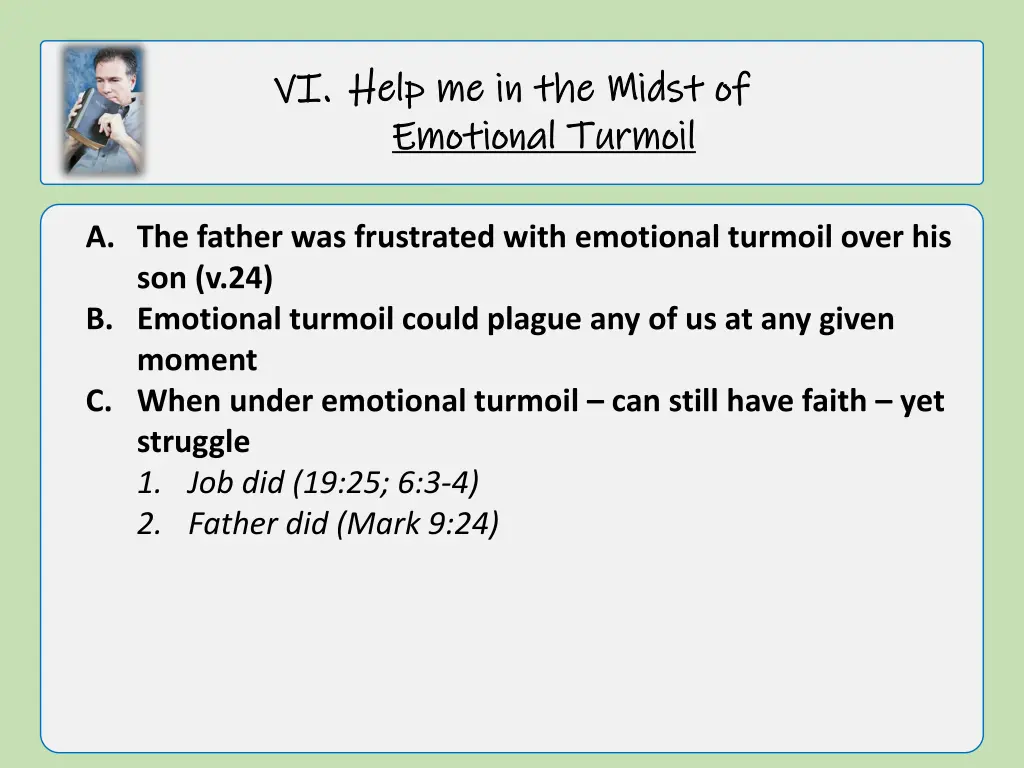 VI. Help me in the Midst of Emotional Turmoil

A. The father was frustrated with emotional turmoil over his son (v.24)
B. Emotional turmoil could plague any of us at any given moment
C. When under emotional turmoil – can still have faith – yet struggle
1. Job did (19:25; 6:3-4)
2. Father did (Mark 9:24)